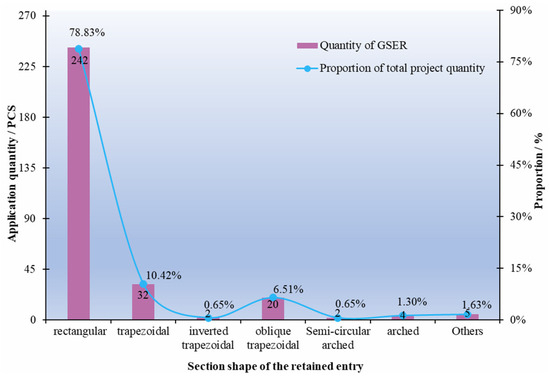 Application quantity / PCS

270
225
180
135
90
45
0

Proportion / %

90%
75%
60%
45%
30%
15%
0%

Quantity of GSER
Proportion of total project quantity

78.83%
242
10.42%
32
0.65%
2
6.51%
20
0.65%
2
1.30%
4
1.63%
5

rectangular
trapezoidal
inverted trapezoidal
oblique trapezoidal
Semi-circular arched
arched
Others

Section shape of the retained entry